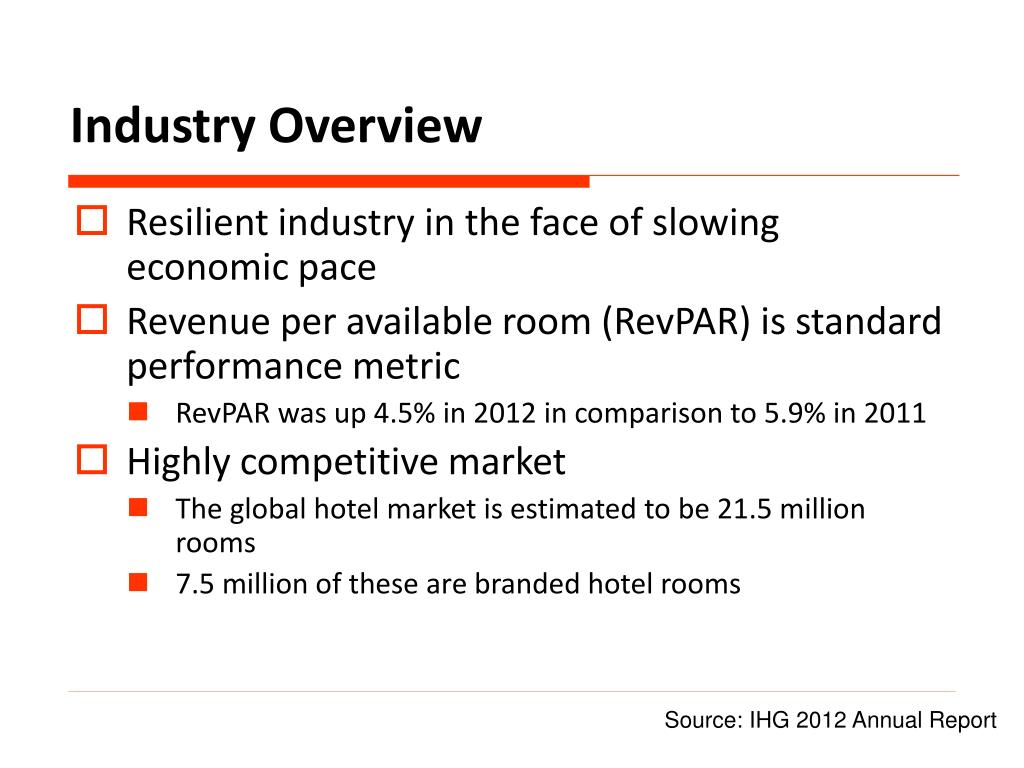 Industry Overview

Resilient industry in the face of slowing economic pace

Revenue per available room (RevPAR) is standard performance metric

RevPAR was up 4.5% in 2012 in comparison to 5.9% in 2011

Highly competitive market

The global hotel market is estimated to be 21.5 million rooms

7.5 million of these are branded hotel rooms

Source: IHG 2012 Annual Report